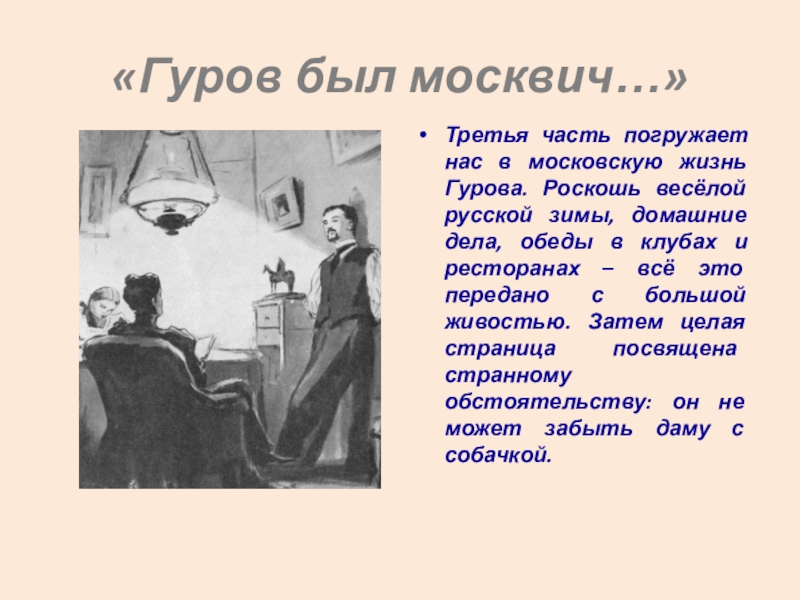 «Гуров был москвич…»

• Третья часть погружает нас в московскую жизнь Гурова. Роскошь весёлой русской зимы, домашние дела, обеды в клубах и ресторанах – всё это передано с большой живостью. Затем целая страница посвящена странному обстоятельству: он не может забыть даму с собачкой.